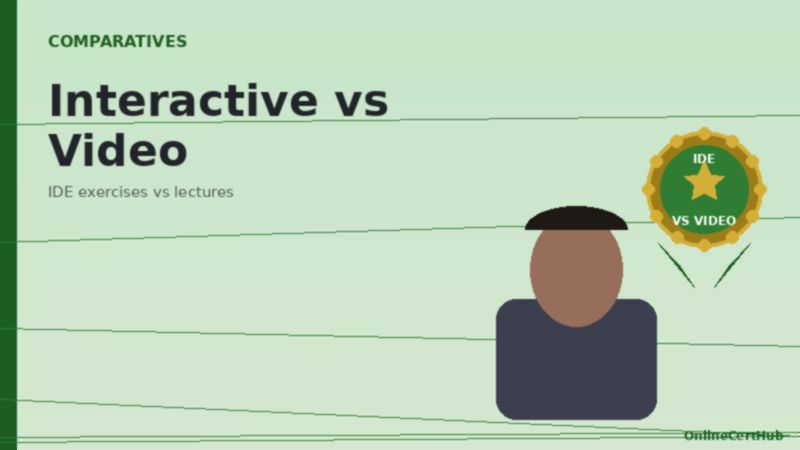 COMPARATIVES

Interactive vs Video

IDE exercises vs lectures

IDE

VS VIDEO

OnlineCertHub